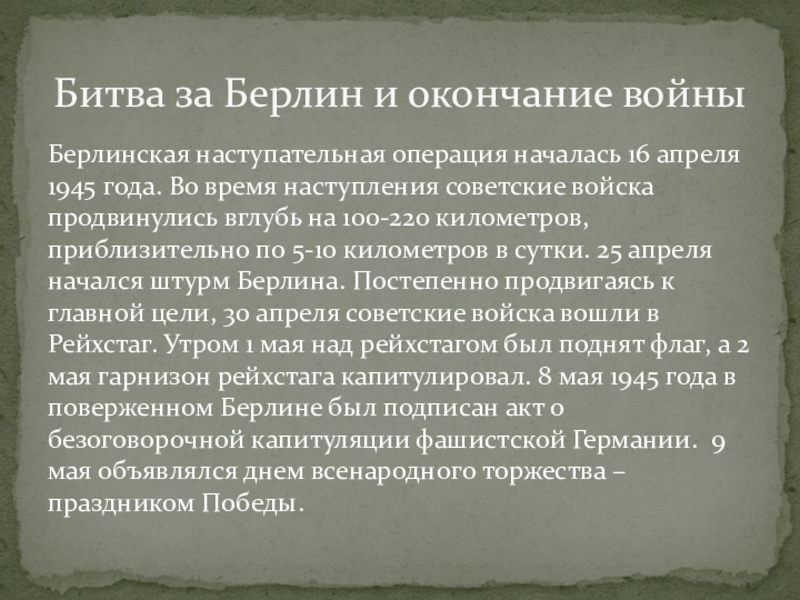 Битва за Берлин и окончание войны

Берлинская наступательная операция началась 16 апреля 1945 года. Во время наступления советские войска продвинулись вглубь на 100-220 километров, приблизительно по 5-10 километров в сутки. 25 апреля начался штурм Берлина. Постепенно продвигаясь к главной цели, 30 апреля советские войска вошли в Рейхстаг. Утром 1 мая над рейхстагом был поднят флаг, а 2 мая гарнизон рейхстага капитулировал. 8 мая 1945 года в поверженном Берлине был подписан акт о безоговорочной капитуляции фашистской Германии. 9 мая объявлялся днем всенародного торжества – праздником Победы.